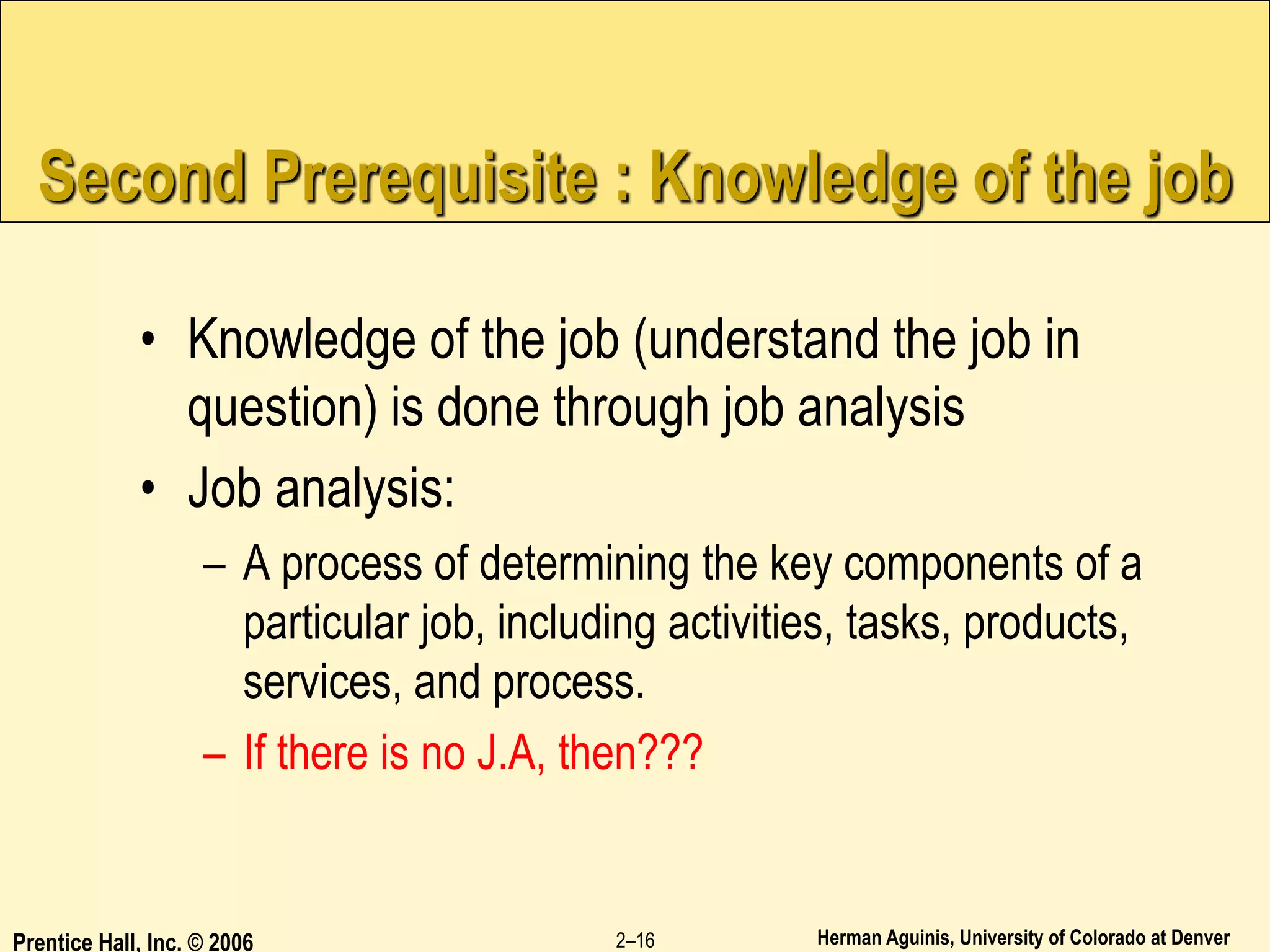 Second Prerequisite : Knowledge of the job

• Knowledge of the job (understand the job in question) is done through job analysis

• Job analysis:

– A process of determining the key components of a particular job, including activities, tasks, products, services, and process.

– If there is no J.A, then???

Prentice Hall, Inc. © 2006

2–16

Herman Aguinis, University of Colorado at Denver